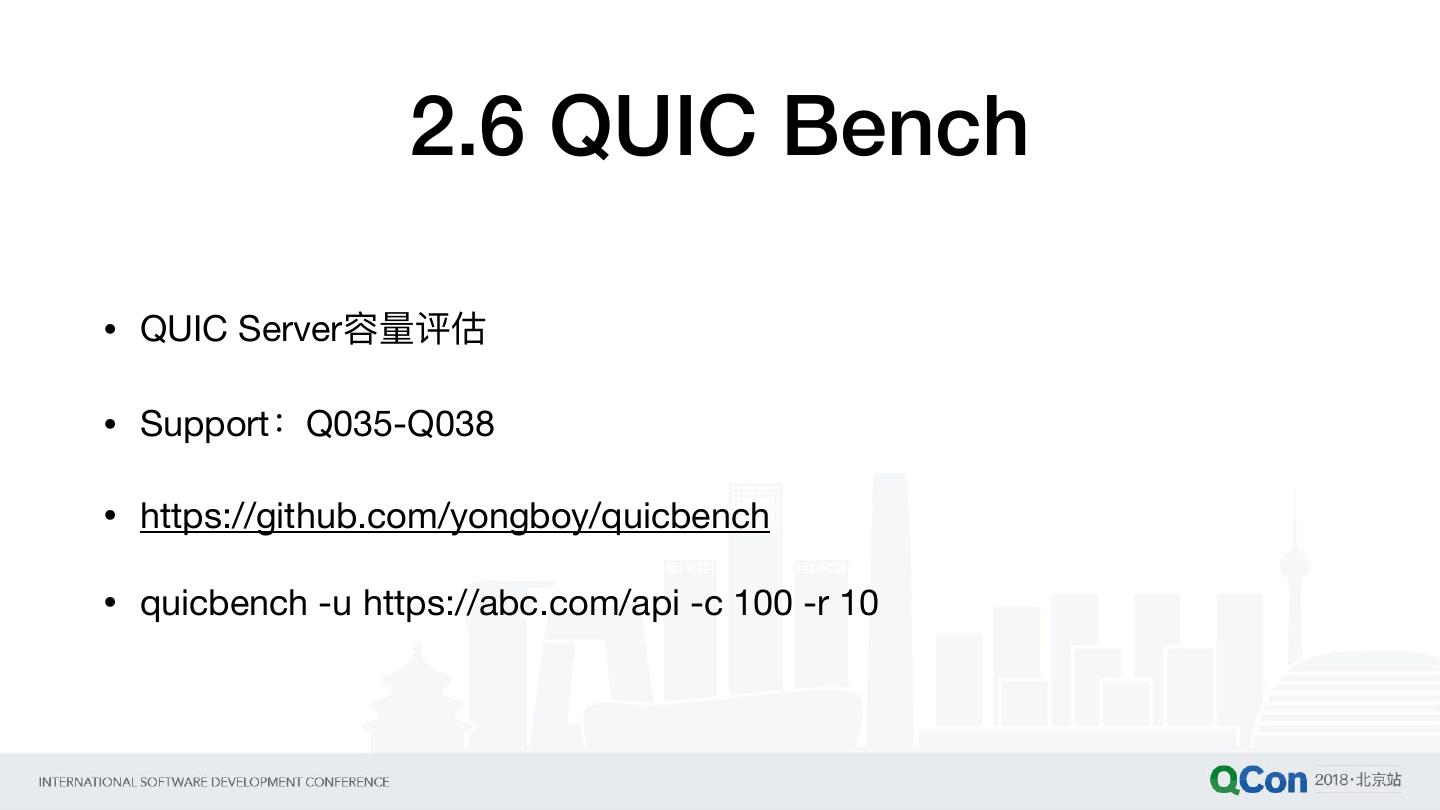 2.6 QUIC Bench

• QUIC Server容量评估

• Support：Q035-Q038

• https://github.com/yongboy/quicbench

• quicbench -u https://abc.com/api -c 100 -r 10

INTERNATIONAL SOFTWARE DEVELOPMENT CONFERENCE

QCon 2018·北京站